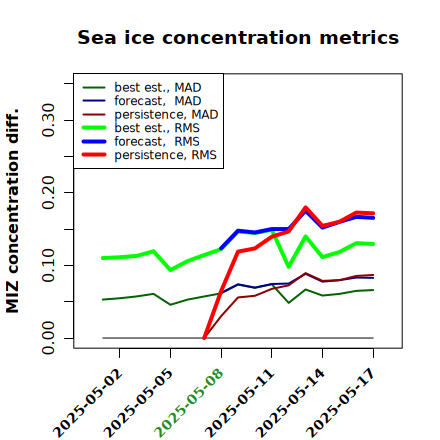 Sea ice concentration metrics

best est., MAD
forecast, MAD
persistence, MAD
best est., RMS
forecast, RMS
persistence, RMS

MIZ concentration diff.

0.00
0.10
0.20
0.30

2025-05-02
2025-05-05
2025-05-08
2025-05-11
2025-05-14
2025-05-17